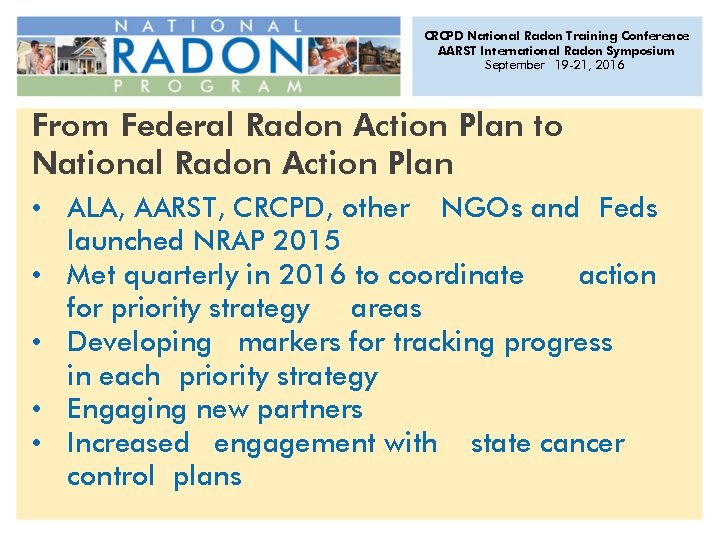 NATIONAL
RADON
PROGRAM

CRCPD National Radon Training Conference
AARST International Radon Symposium
September 19-21, 2016

From Federal Radon Action Plan to National Radon Action Plan

• ALA, AARST, CRCPD, other NGOs and Feds launched NRAP 2015
• Met quarterly in 2016 to coordinate action for priority strategy areas
• Developing markers for tracking progress in each priority strategy
• Engaging new partners
• Increased engagement with state cancer control plans